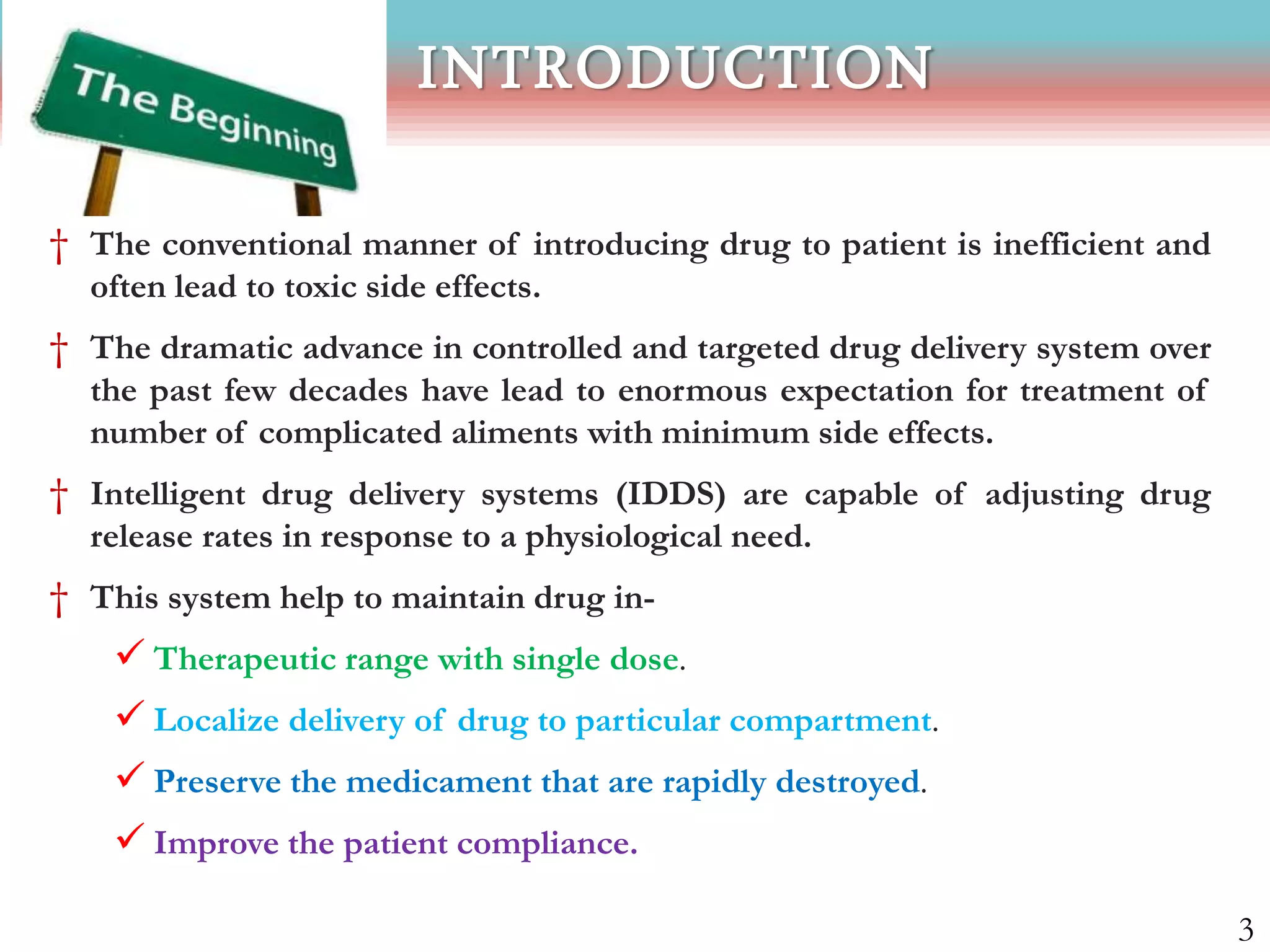 The Beginning

INTRODUCTION

† The conventional manner of introducing drug to patient is inefficient and often lead to toxic side effects.

† The dramatic advance in controlled and targeted drug delivery system over the past few decades have lead to enormous expectation for treatment of number of complicated aliments with minimum side effects.

† Intelligent drug delivery systems (IDDS) are capable of adjusting drug release rates in response to a physiological need.

† This system help to maintain drug in-

✓ Therapeutic range with single dose.

✓ Localize delivery of drug to particular compartment.

✓ Preserve the medicament that are rapidly destroyed.

✓ Improve the patient compliance.

3